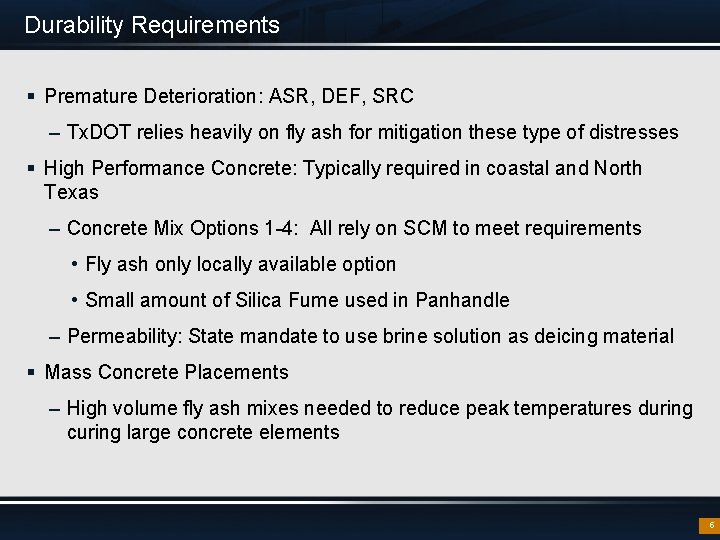 Durability Requirements

▪ Premature Deterioration: ASR, DEF, SRC

– TxDOT relies heavily on fly ash for mitigation these type of distresses

▪ High Performance Concrete: Typically required in coastal and North Texas

– Concrete Mix Options 1-4: All rely on SCM to meet requirements

• Fly ash only locally available option

• Small amount of Silica Fume used in Panhandle

– Permeability: State mandate to use brine solution as deicing material

▪ Mass Concrete Placements

– High volume fly ash mixes needed to reduce peak temperatures during curing large concrete elements

6